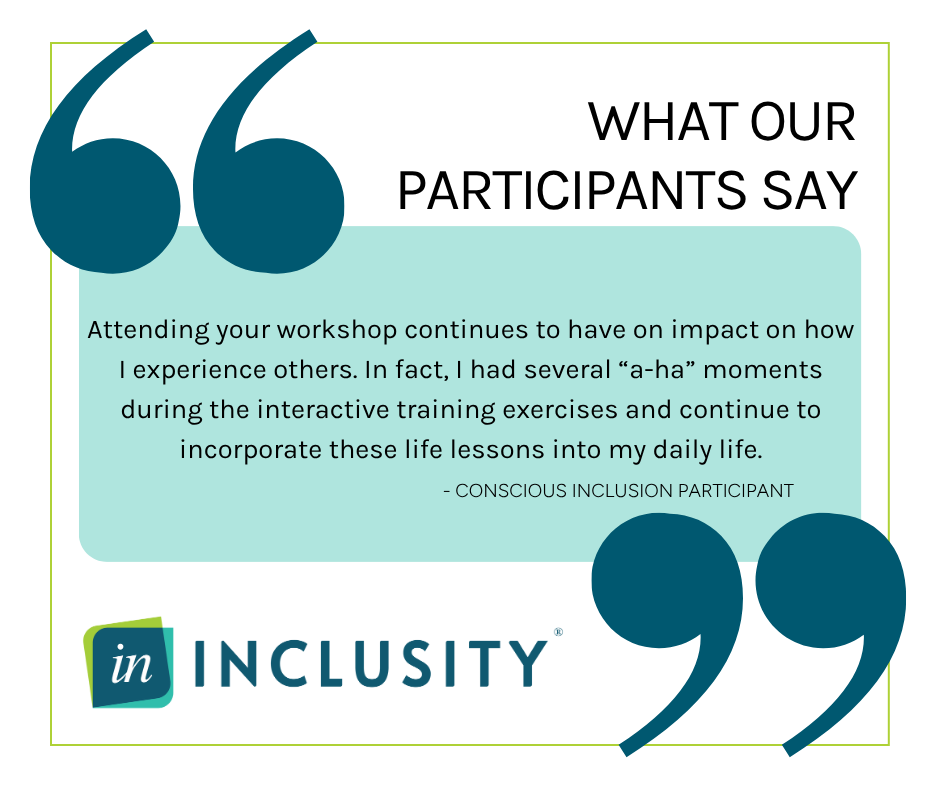 WHAT OUR PARTICIPANTS SAY

Attending your workshop continues to have on impact on how I experience others. In fact, I had several “a-ha” moments during the interactive training exercises and continue to incorporate these life lessons into my daily life.

- CONSCIOUS INCLUSION PARTICIPANT

in INCLUSITY®